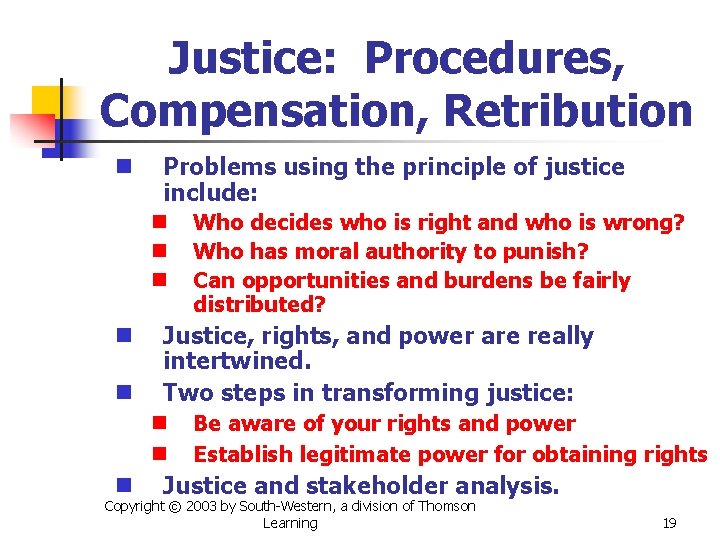 Justice: Procedures, Compensation, Retribution

- Problems using the principle of justice include:
  - Who decides who is right and who is wrong?
  - Who has moral authority to punish?
  - Can opportunities and burdens be fairly distributed?
- Justice, rights, and power are really intertwined.
- Two steps in transforming justice:
  - Be aware of your rights and power
  - Establish legitimate power for obtaining rights
- Justice and stakeholder analysis.

Copyright © 2003 by South-Western, a division of Thomson Learning

19